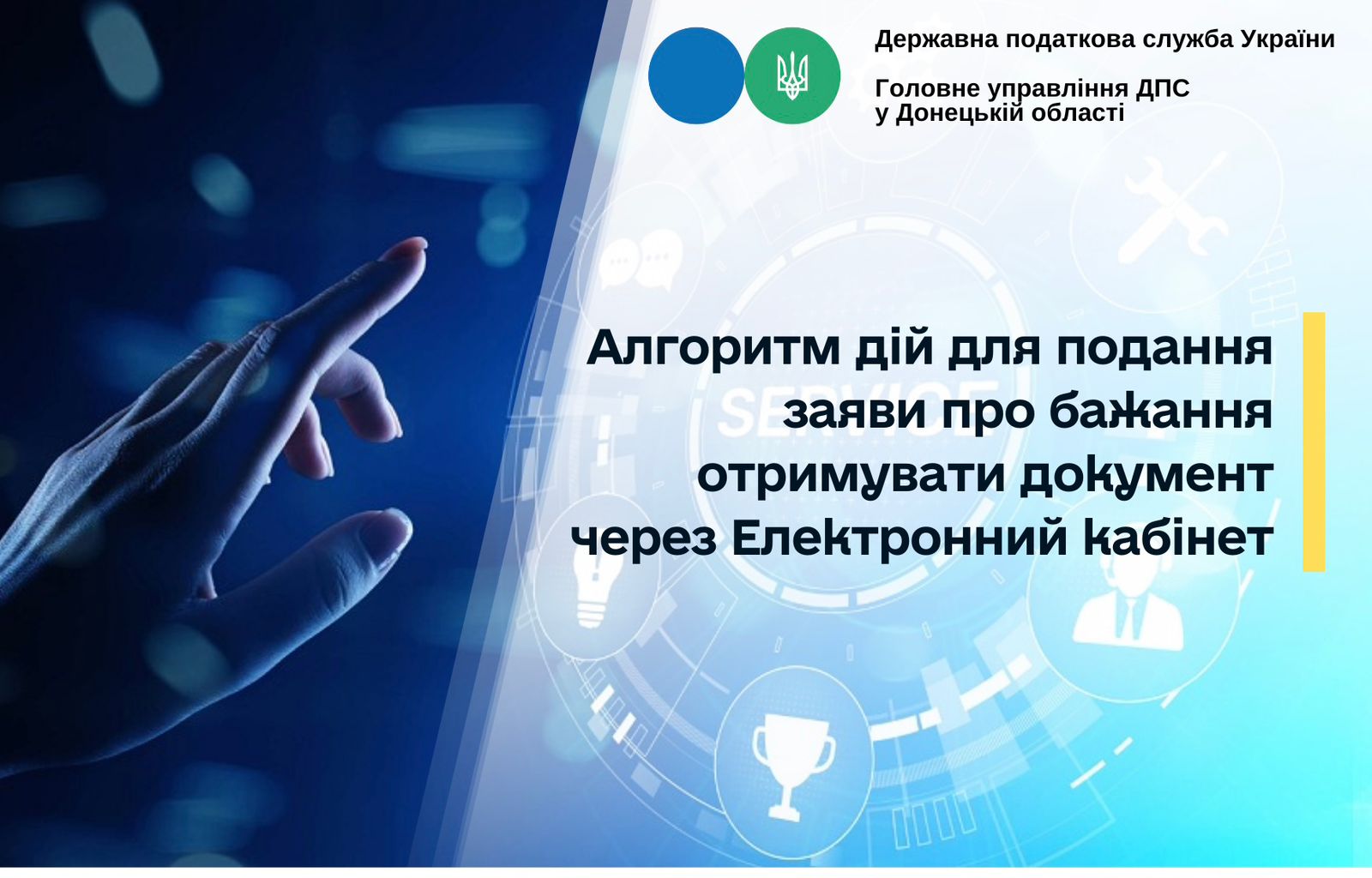 Державна податкова служба України

Головне управління ДПС у Донецькій області

SERVICE

Алгоритм дій для подання заяви про бажання отримувати документ через Електронний кабінет